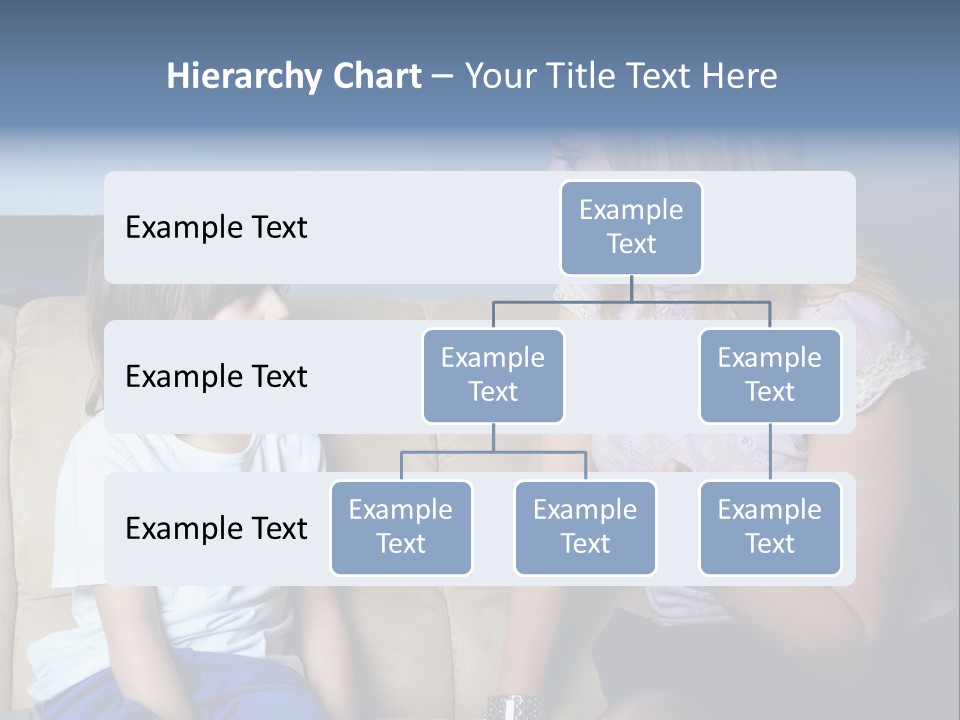 Hierarchy Chart – Your Title Text Here

Example Text

Example Text

Example Text

Example Text

Example Text

Example Text

Example Text

Example Text

Example Text